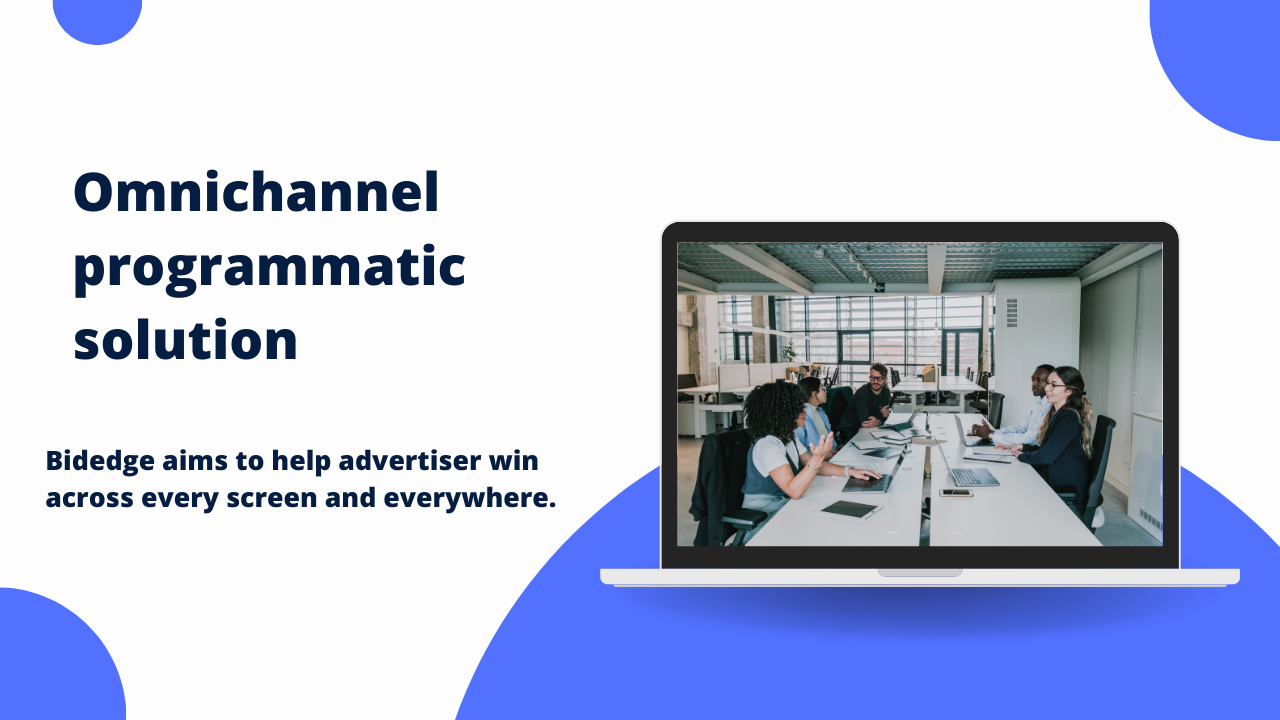 Omnichannel programmatic solution

Bidedge aims to help advertiser win across every screen and everywhere.